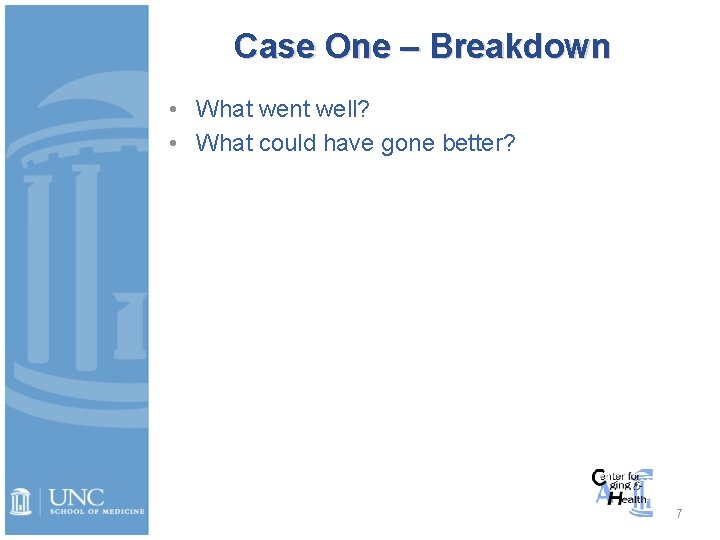 Case One – Breakdown

• What went well?
• What could have gone better?

UNC SCHOOL OF MEDICINE

Center for Aging & Health

7